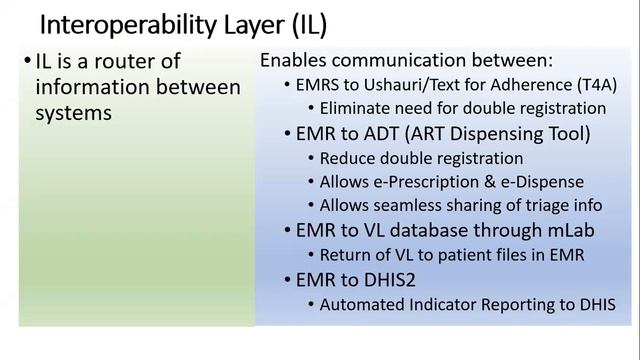 Interoperability Layer (IL)

• IL is a router of information between systems

Enables communication between:
• EMRS to Ushauri/Text for Adherence (T4A)
  • Eliminate need for double registration
• EMR to ADT (ART Dispensing Tool)
  • Reduce double registration
  • Allows e-Prescription & e-Dispense
  • Allows seamless sharing of triage info
• EMR to VL database through mLab
  • Return of VL to patient files in EMR
• EMR to DHIS2
  • Automated Indicator Reporting to DHIS